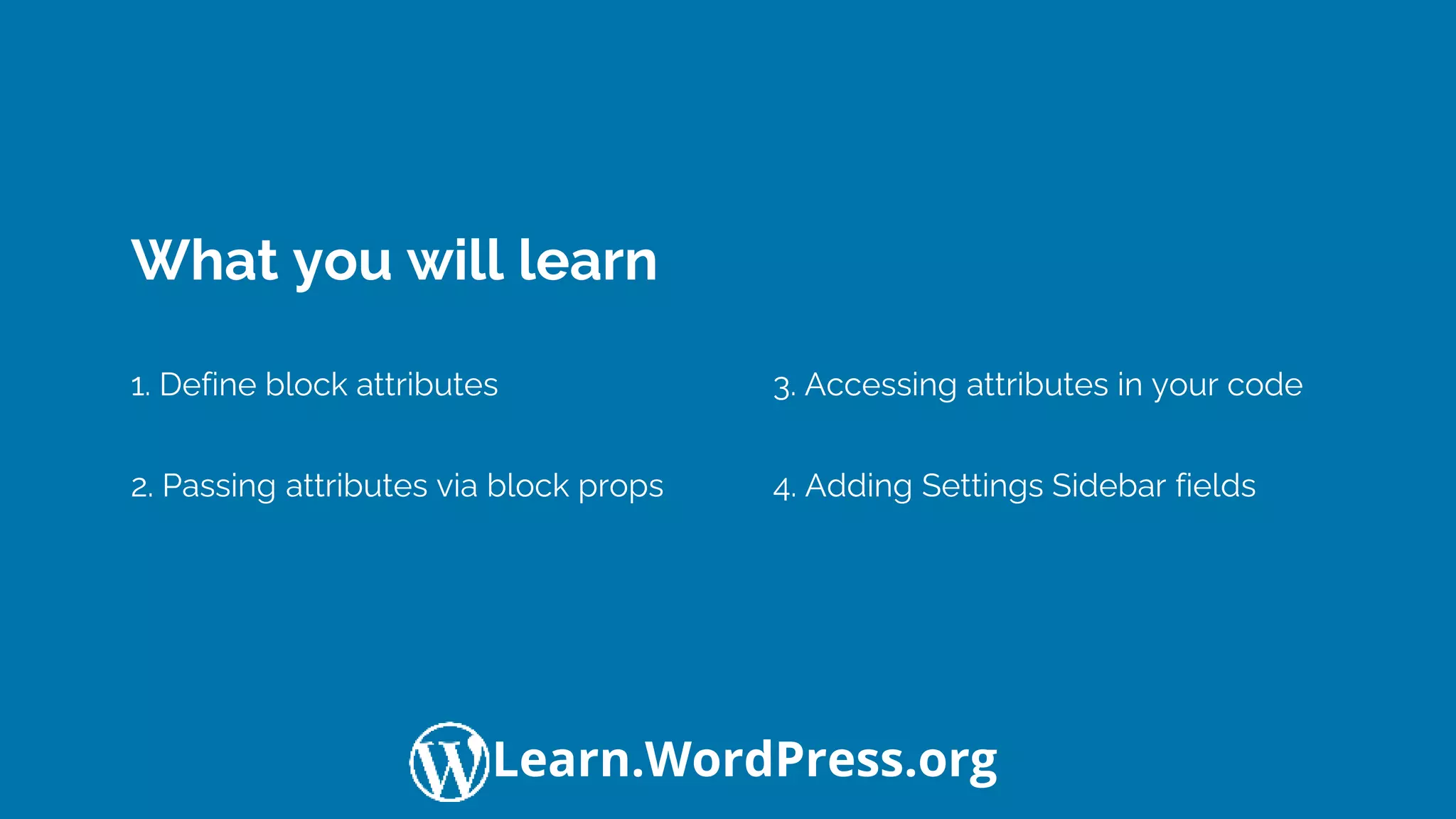 What you will learn

1. Define block attributes

2. Passing attributes via block props

3. Accessing attributes in your code

4. Adding Settings Sidebar fields

Learn.WordPress.org